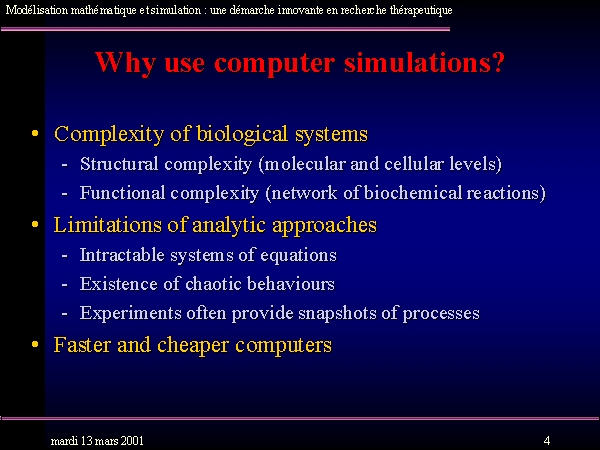 Modélisation mathématique et simulation : une démarche innovante en recherche thérapeutique

Why use computer simulations?

• Complexity of biological systems
- Structural complexity (molecular and cellular levels)
- Functional complexity (network of biochemical reactions)
• Limitations of analytic approaches
- Intractable systems of equations
- Existence of chaotic behaviours
- Experiments often provide snapshots of processes
• Faster and cheaper computers

mardi 13 mars 2001

4